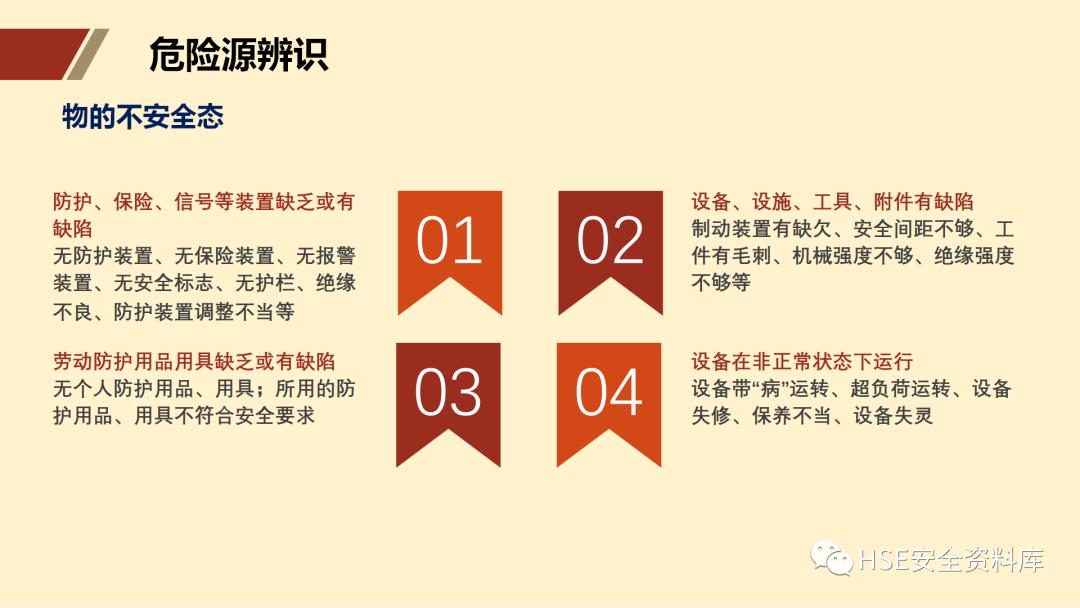 危险源辨识

物的不安全态

防护、保险、信号等装置缺乏或有缺陷
无防护装置、无保险装置、无报警装置、无安全标志、无护栏、绝缘不良、防护装置调整不当等

01

02

设备、设施、工具、附件有缺陷
制动装置有缺欠、安全间距不够、工件有毛刺、机械强度不够、绝缘强度不够等

劳动防护用品用具缺乏或有缺陷
无个人防护用品、用具；所用的防护用品、用具不符合安全要求

03

04

设备在非正常状态下运行
设备带“病”运转、超负荷运转、设备失修、保养不当、设备失灵

HSE安全资料库